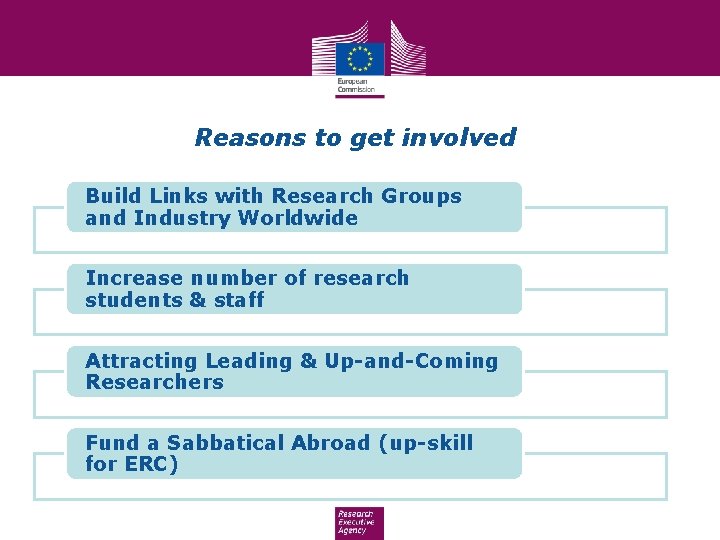 European Commission

Reasons to get involved

Build Links with Research Groups and Industry Worldwide

Increase number of research students & staff

Attracting Leading & Up-and-Coming Researchers

Fund a Sabbatical Abroad (up-skill for ERC)

Research Executive Agency